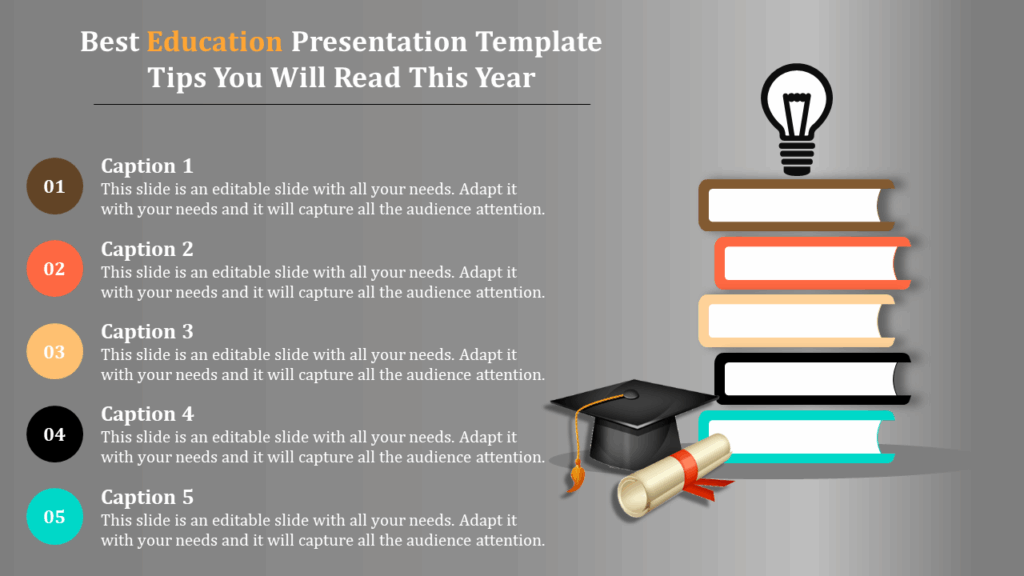 Best Education Presentation Template Tips You Will Read This Year

01
Caption 1
This slide is an editable slide with all your needs. Adapt it with your needs and it will capture all the audience attention.

02
Caption 2
This slide is an editable slide with all your needs. Adapt it with your needs and it will capture all the audience attention.

03
Caption 3
This slide is an editable slide with all your needs. Adapt it with your needs and it will capture all the audience attention.

04
Caption 4
This slide is an editable slide with all your needs. Adapt it with your needs and it will capture all the audience attention.

05
Caption 5
This slide is an editable slide with all your needs. Adapt it with your needs and it will capture all the audience attention.